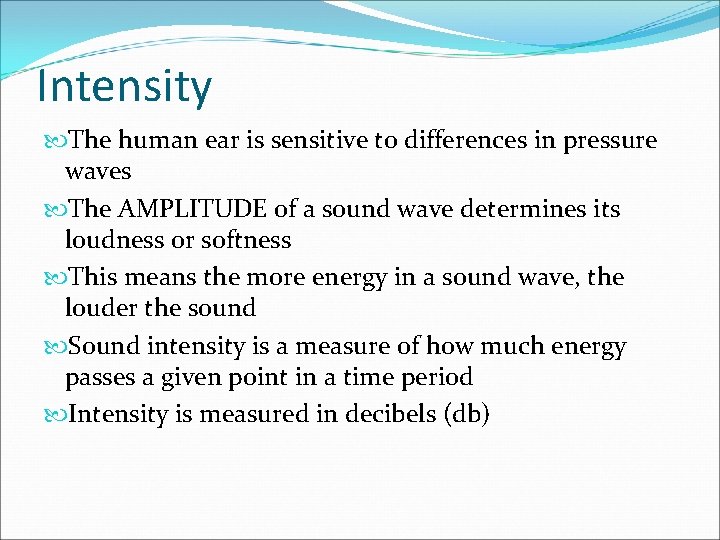 Intensity

The human ear is sensitive to differences in pressure waves

The AMPLITUDE of a sound wave determines its loudness or softness

This means the more energy in a sound wave, the louder the sound

Sound intensity is a measure of how much energy passes a given point in a time period

Intensity is measured in decibels (db)